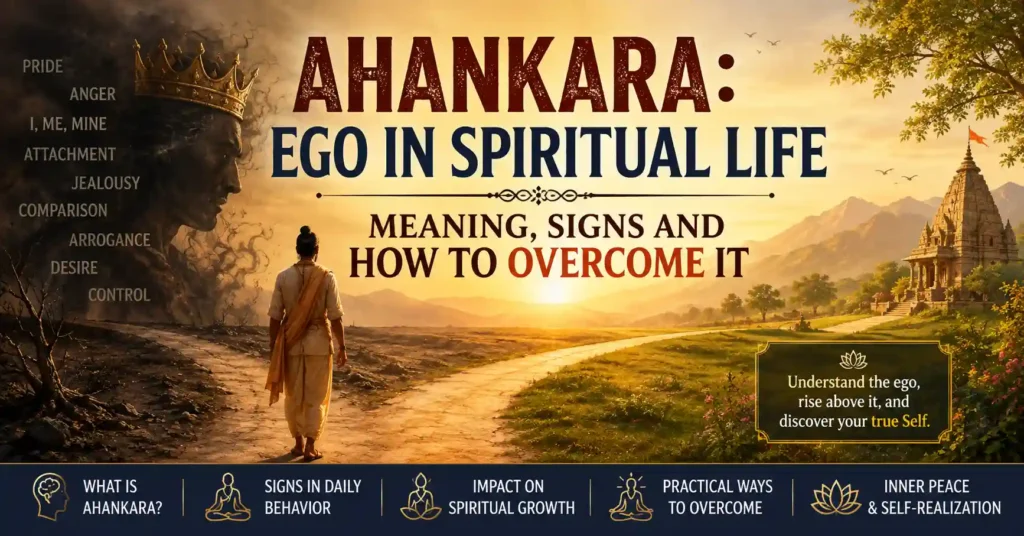 PRIDE
ANGER
I, ME, MINE
ATTACHMENT
JEALOUSY
COMPARISON
ARROGANCE
DESIRE
CONTROL

AHANKARA:
EGO IN SPIRITUAL LIFE

MEANING, SIGNS AND HOW TO OVERCOME IT

Understand the ego, rise above it, and discover your true Self.

WHAT IS AHANKARA?

SIGNS IN DAILY BEHAVIOR

IMPACT ON SPIRITUAL GROWTH

PRACTICAL WAYS TO OVERCOME

INNER PEACE & SELF-REALIZATION